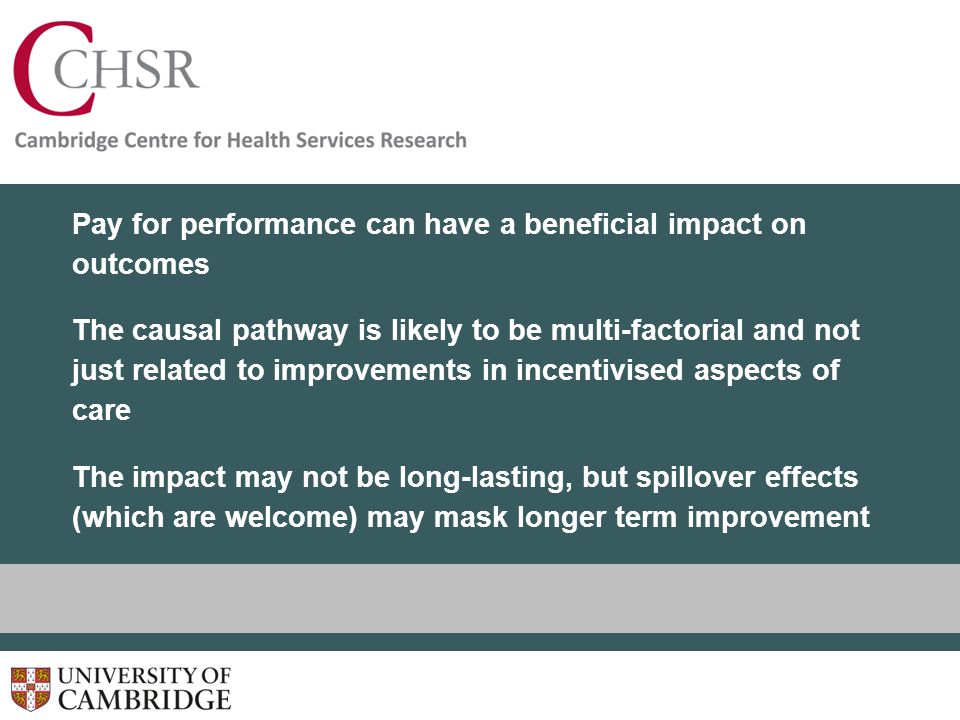 CCHSR

Cambridge Centre for Health Services Research

Pay for performance can have a beneficial impact on outcomes

The causal pathway is likely to be multi-factorial and not just related to improvements in incentivised aspects of care

The impact may not be long-lasting, but spillover effects (which are welcome) may mask longer term improvement

UNIVERSITY OF CAMBRIDGE